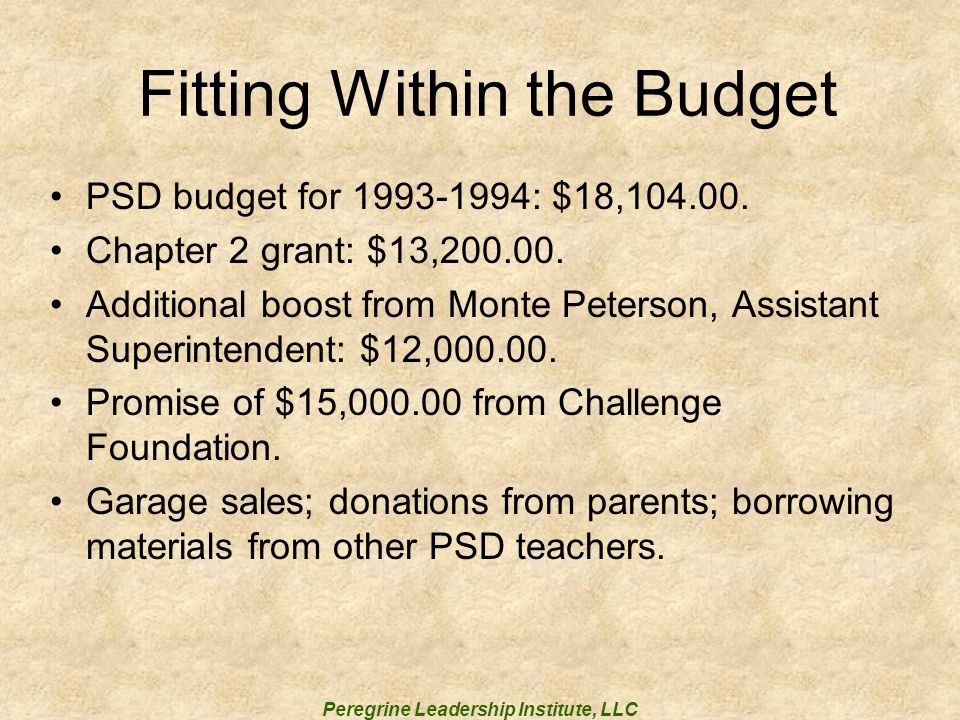 Fitting Within the Budget

• PSD budget for 1993-1994: \$18,104.00.
• Chapter 2 grant: \$13,200.00.
• Additional boost from Monte Peterson, Assistant Superintendent: \$12,000.00.
• Promise of \$15,000.00 from Challenge Foundation.
• Garage sales; donations from parents; borrowing materials from other PSD teachers.

Peregrine Leadership Institute, LLC